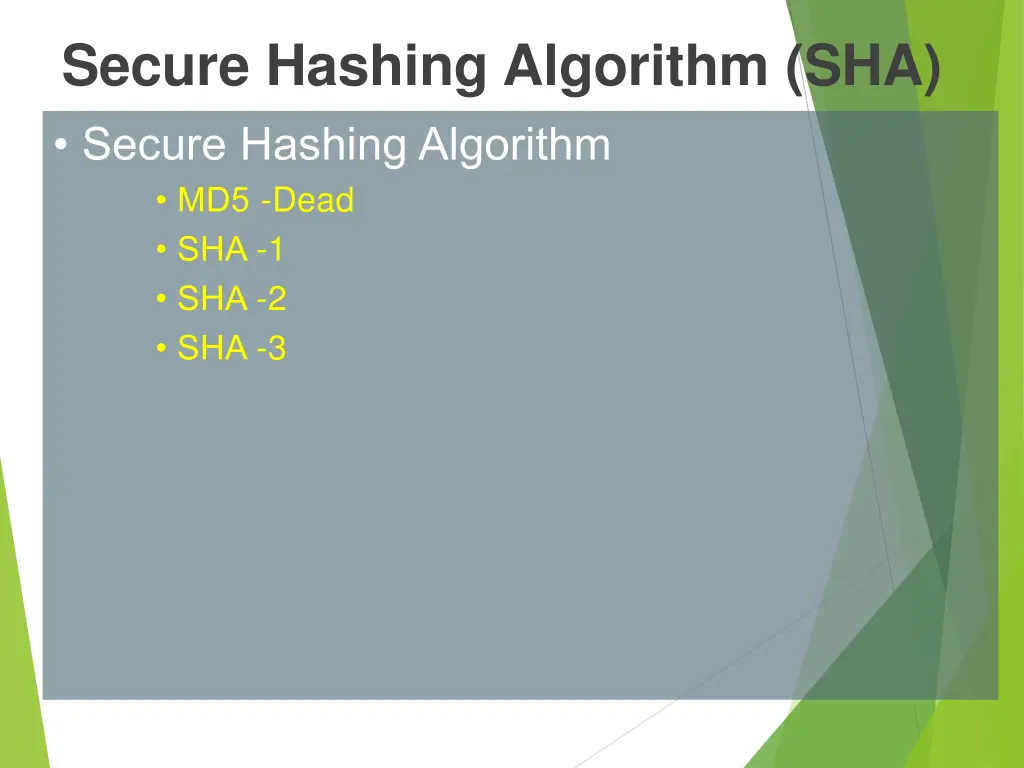 Secure Hashing Algorithm (SHA)

• Secure Hashing Algorithm
  • MD5 -Dead
  • SHA -1
  • SHA -2
  • SHA -3